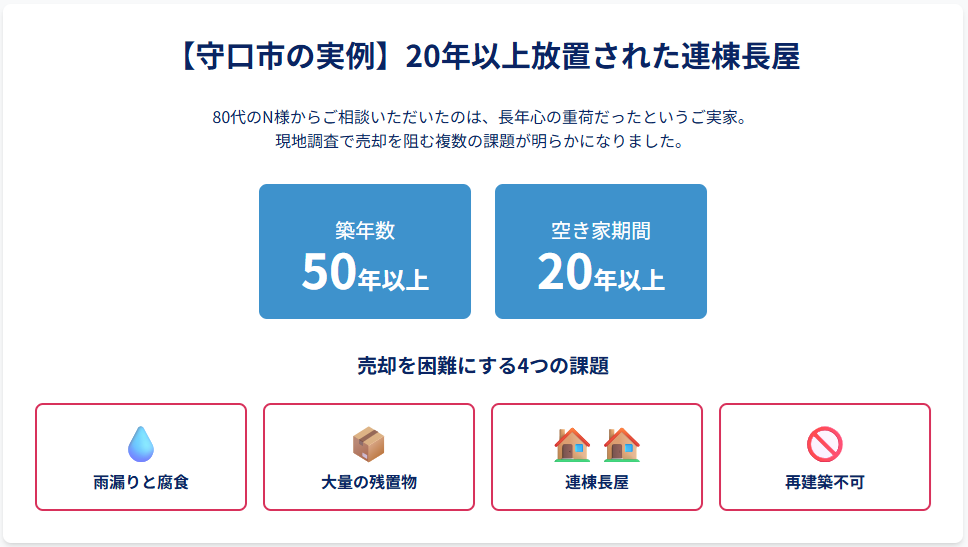 【守口市の実例】20年以上放置された連棟長屋

80代のN様からご相談いただいたのは、長年心の重荷だったというご実家。
現地調査で売却を阻む複数の課題が明らかになりました。

築年数
50年以上

空き家期間
20年以上

売却を困難にする4つの課題

雨漏りと腐食

大量の残置物

連棟長屋

再建築不可